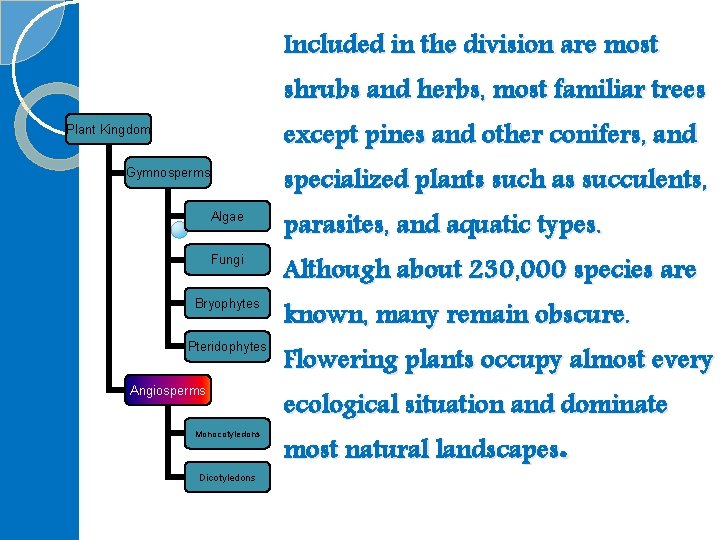 Plant Kingdom

Gymnosperms

Algae

Fungi

Bryophytes

Pteridophytes

Angiosperms

Monocotyledons

Dicotyledons

Included in the division are most shrubs and herbs, most familiar trees except pines and other conifers, and specialized plants such as succulents, parasites, and aquatic types.

Although about 230,000 species are known, many remain obscure.

Flowering plants occupy almost every ecological situation and dominate most natural landscapes.